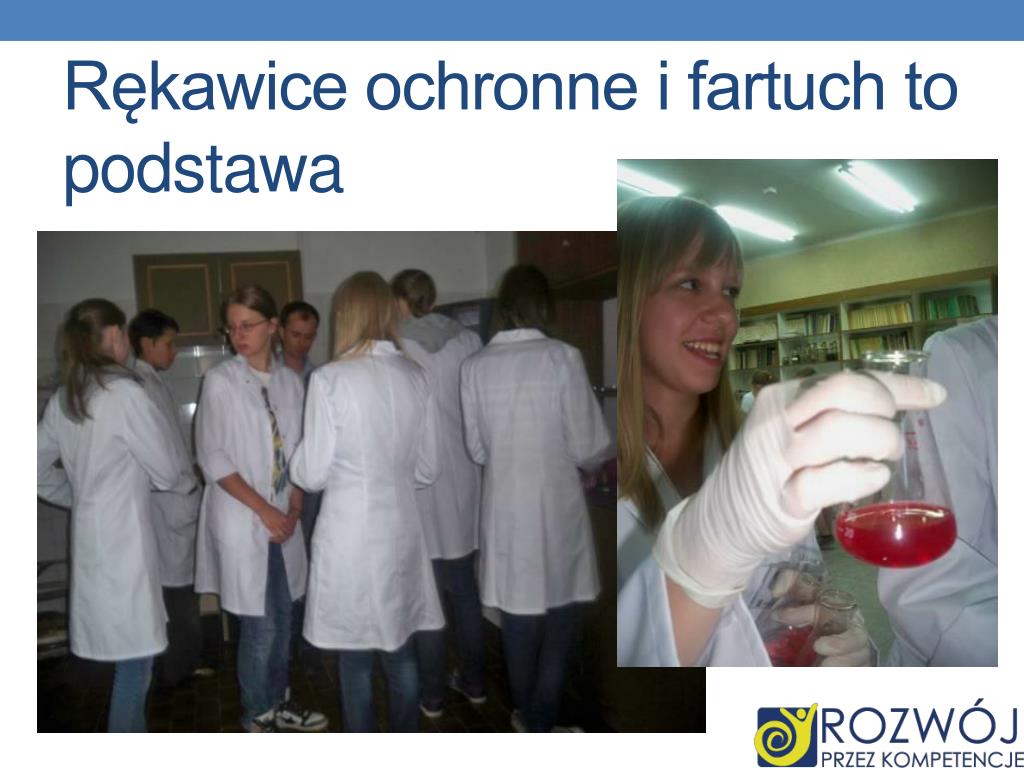 Rękawice ochronne i fartuch to podstawa

ROZWÓJ
PRZEZ KOMPETENCJE